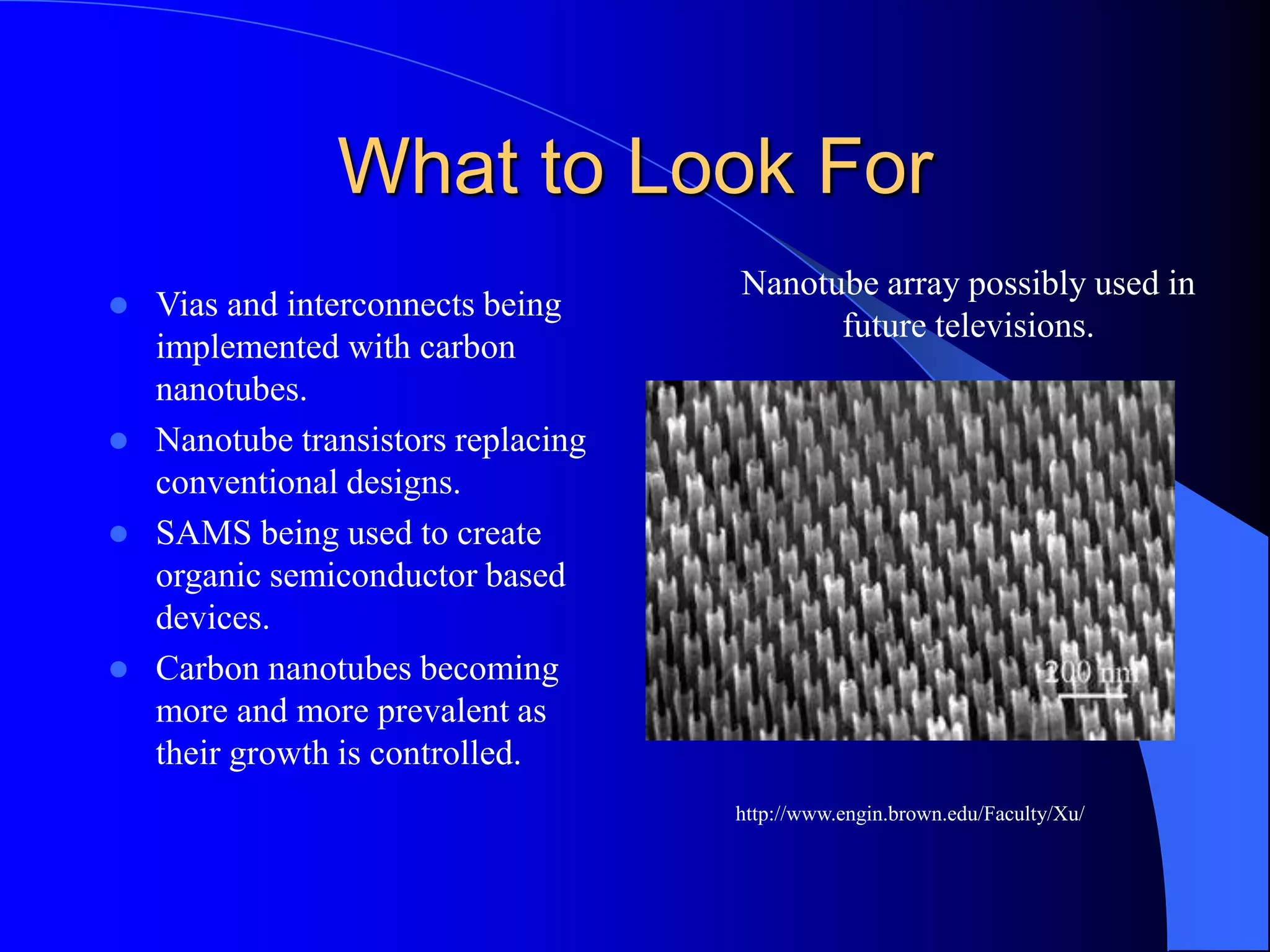 What to Look For

- Vias and interconnects being implemented with carbon nanotubes.
- Nanotube transistors replacing conventional designs.
- SAMS being used to create organic semiconductor based devices.
- Carbon nanotubes becoming more and more prevalent as their growth is controlled.

Nanotube array possibly used in future televisions.

200 nm

http://www.engin.brown.edu/Faculty/Xu/